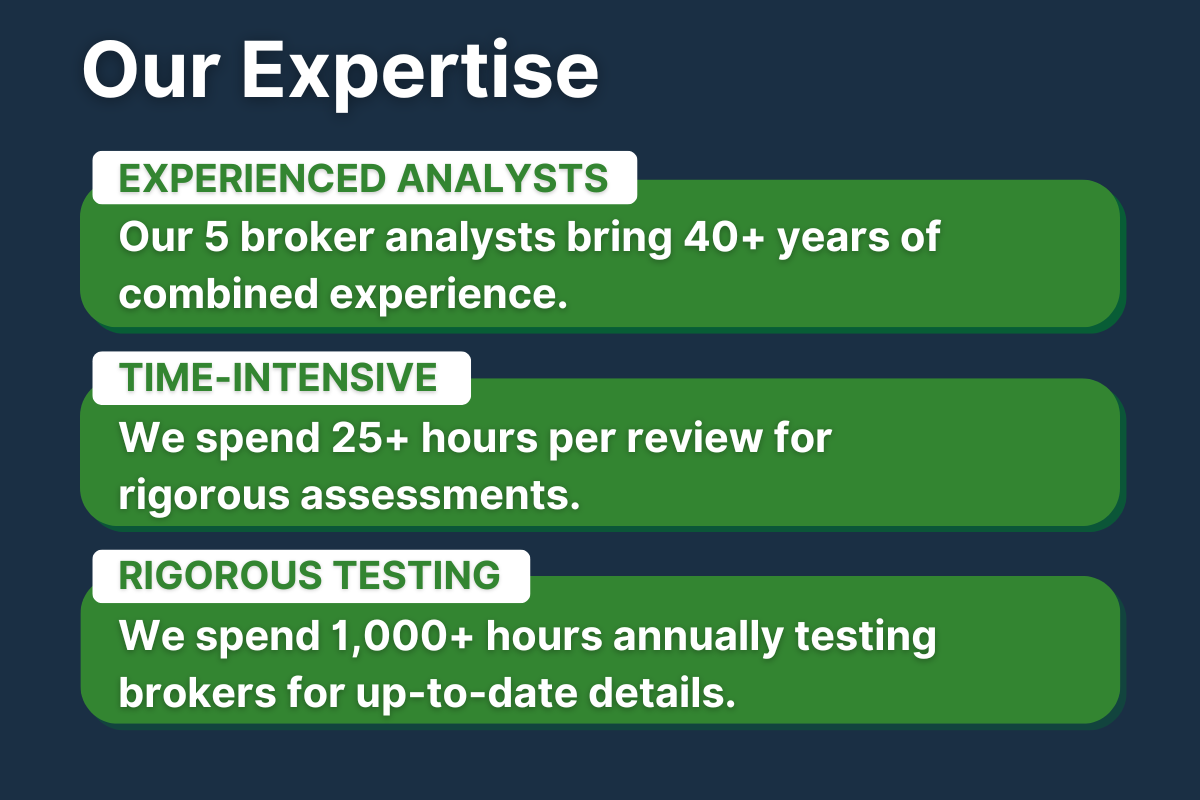 Our Expertise

EXPERIENCED ANALYSTS

Our 5 broker analysts bring 40+ years of combined experience.

TIME-INTENSIVE

We spend 25+ hours per review for rigorous assessments.

RIGOROUS TESTING

We spend 1,000+ hours annually testing brokers for up-to-date details.